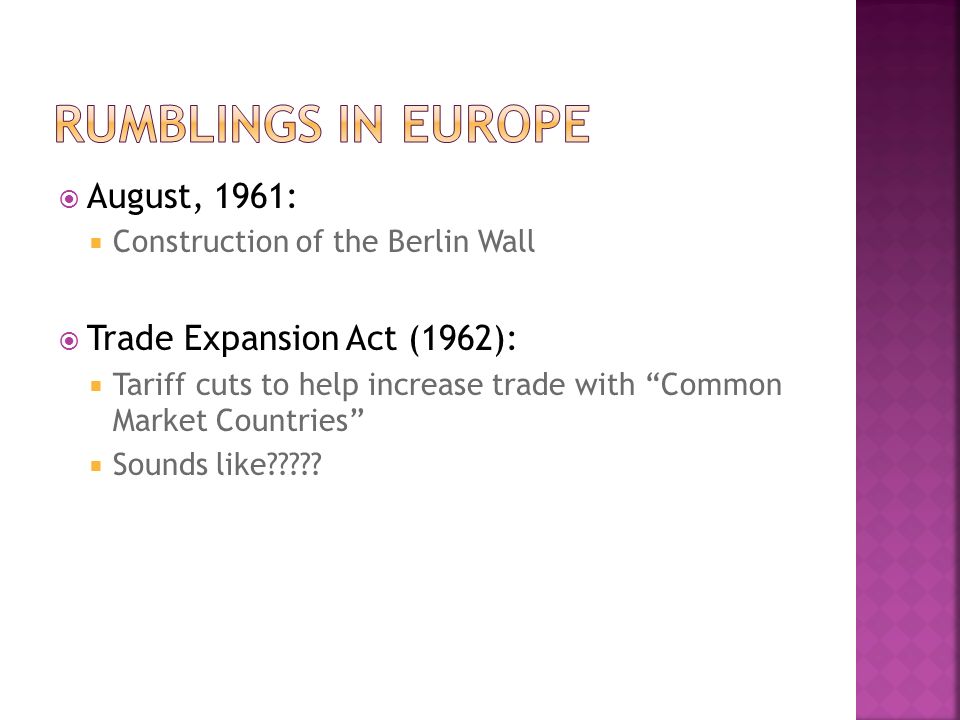 RUMBLINGS IN EUROPE

August, 1961:

Construction of the Berlin Wall

Trade Expansion Act (1962):

Tariff cuts to help increase trade with “Common Market Countries”

Sounds like?????